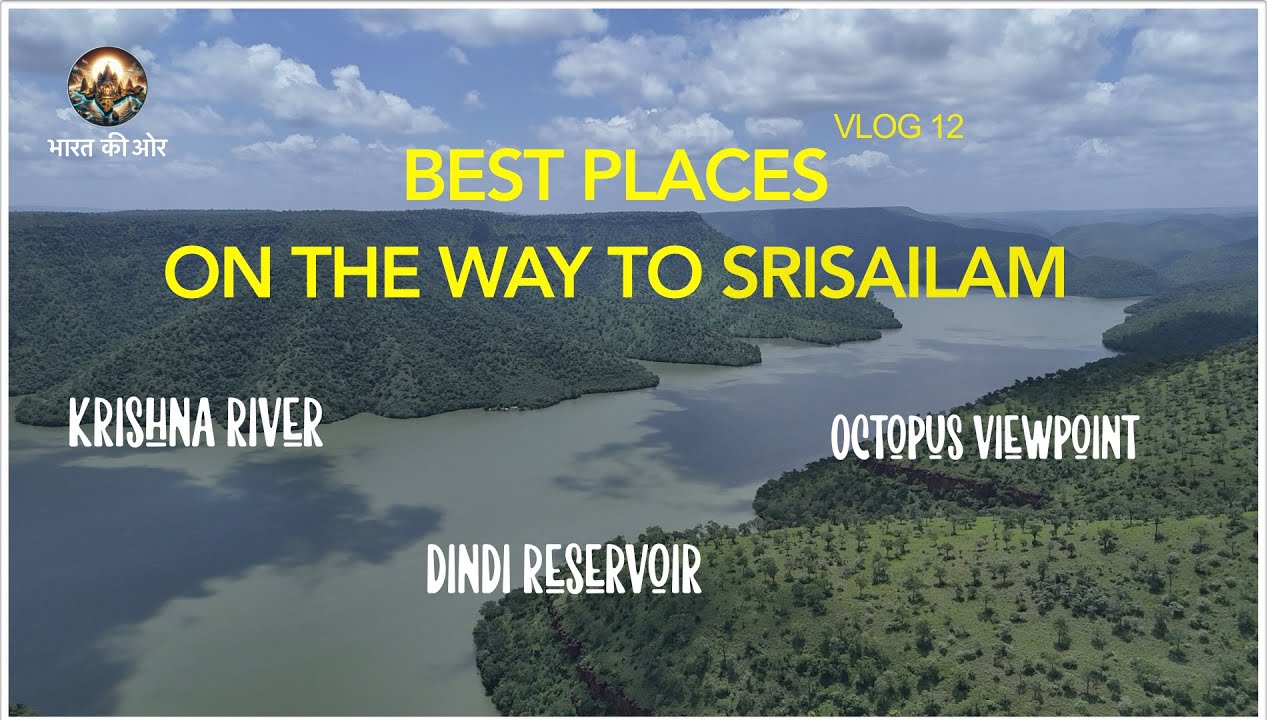 भारत की ओर

VLOG 12

BEST PLACES
ON THE WAY TO SRISAILAM

KRISHNA RIVER

OCTOPUS VIEWPOINT

DINDI RESERVOIR